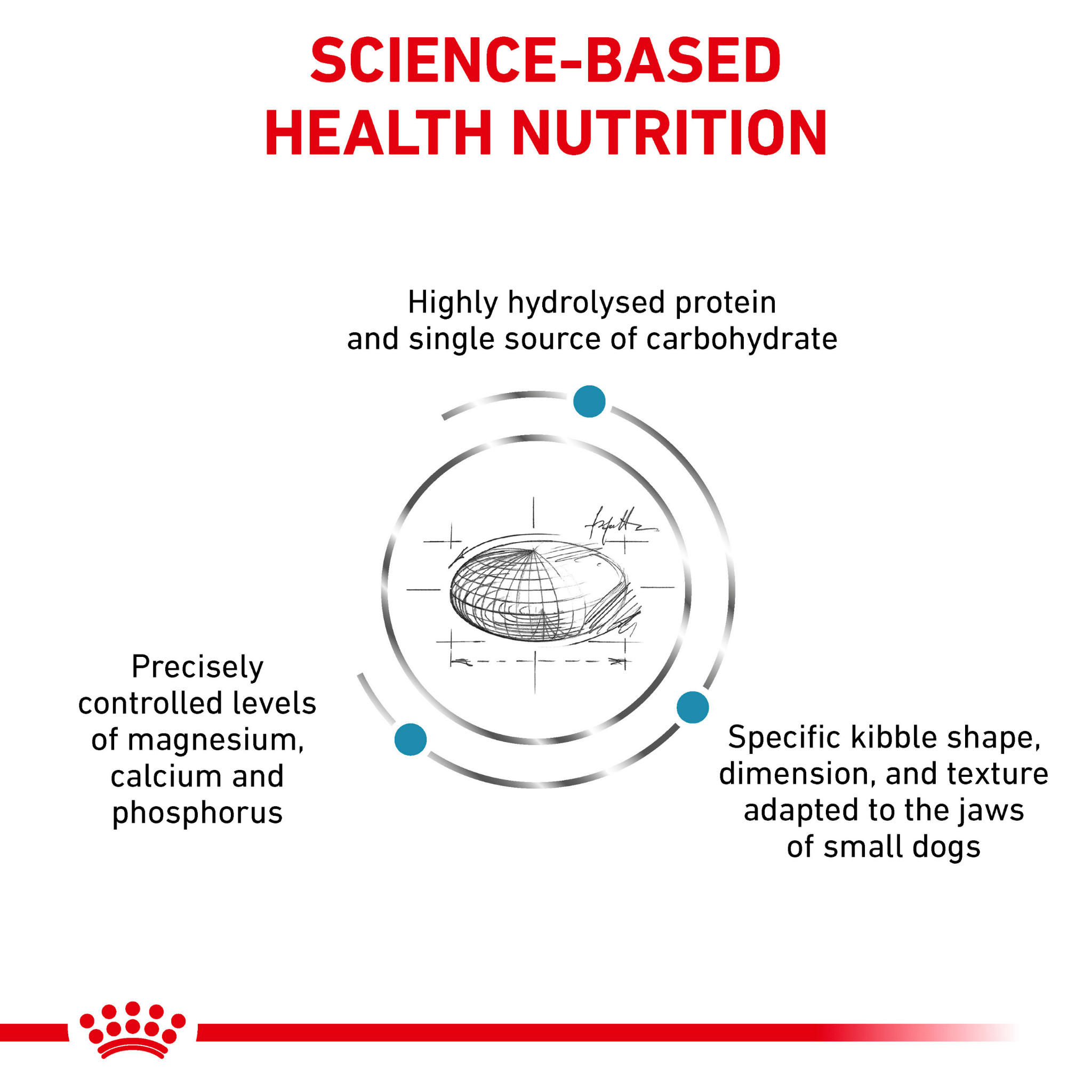 SCIENCE-BASED HEALTH NUTRITION

Highly hydrolysed protein and single source of carbohydrate

Precisely controlled levels of magnesium, calcium and phosphorus

Specific kibble shape, dimension, and texture adapted to the jaws of small dogs